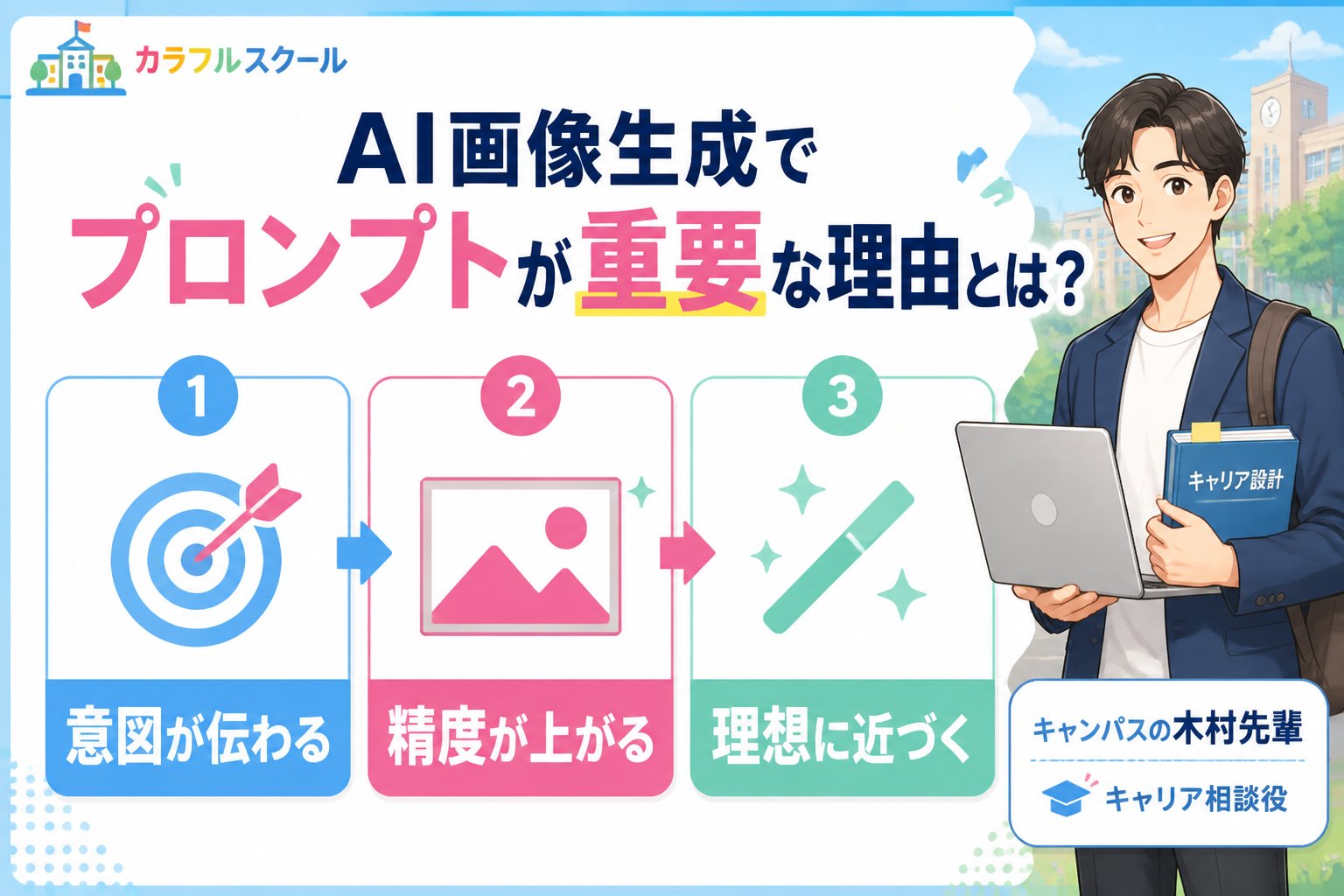 カラフルスクール

AI画像生成で
プロンプトが重要な理由とは?

1
意図が伝わる

2
精度が上がる

3
理想に近づく

キャリア設計

キャンパスの木村先輩
キャリア相談役